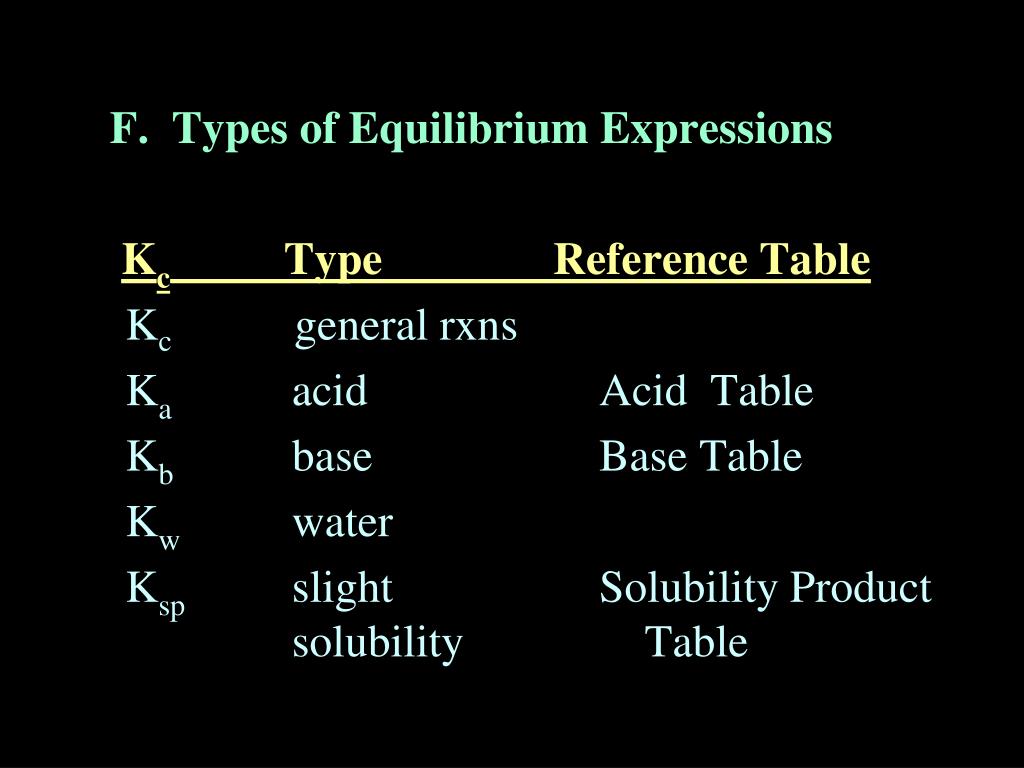 F. Types of Equilibrium Expressions

| $K_c$ | Type | Reference Table |
|---|---|---|
| $K_c$ | general rxns | |
| $K_a$ | acid | Acid Table |
| $K_b$ | base | Base Table |
| $K_w$ | water | |
| $K_{sp}$ | slight solubility | Solubility Product Table |